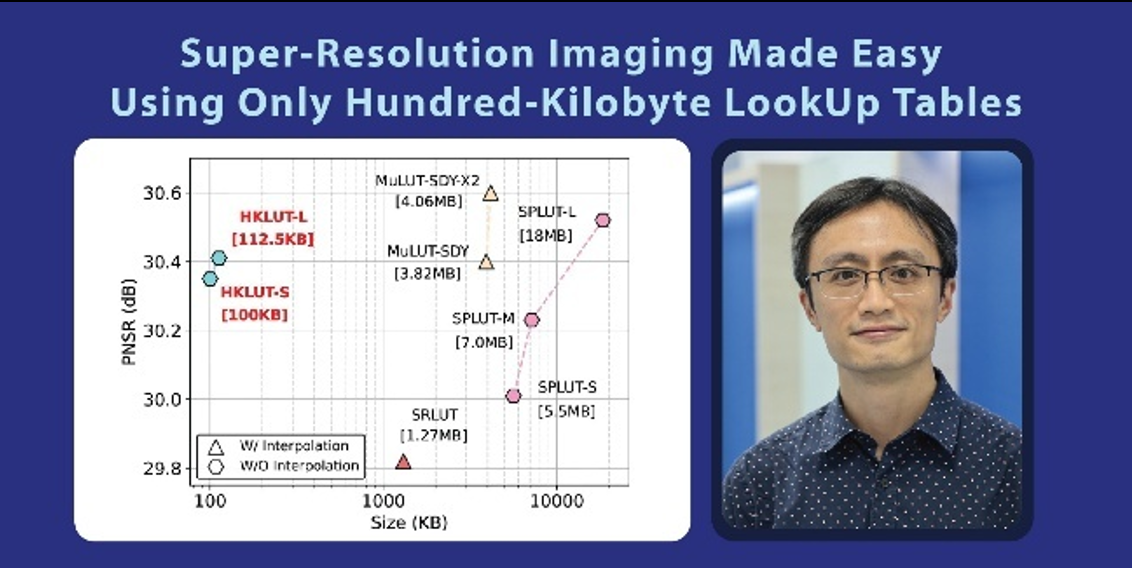 Super-Resolution Imaging Made Easy Using Only Hundred-Kilobyte LookUp Tables

PNSR (dB)

30.6

30.4

30.2

30.0

29.8

HKLUT-L [112.5KB]

HKLUT-S [100KB]

MuLUT-SDY-X2 [4.06MB]

MuLUT-SDY [3.82MB]

SPLUT-L [18MB]

SPLUT-M [7.0MB]

SPLUT-S [5.5MB]

SRLUT [1.27MB]

W/ Interpolation

W/O Interpolation

100

1000

10000

Size (KB)